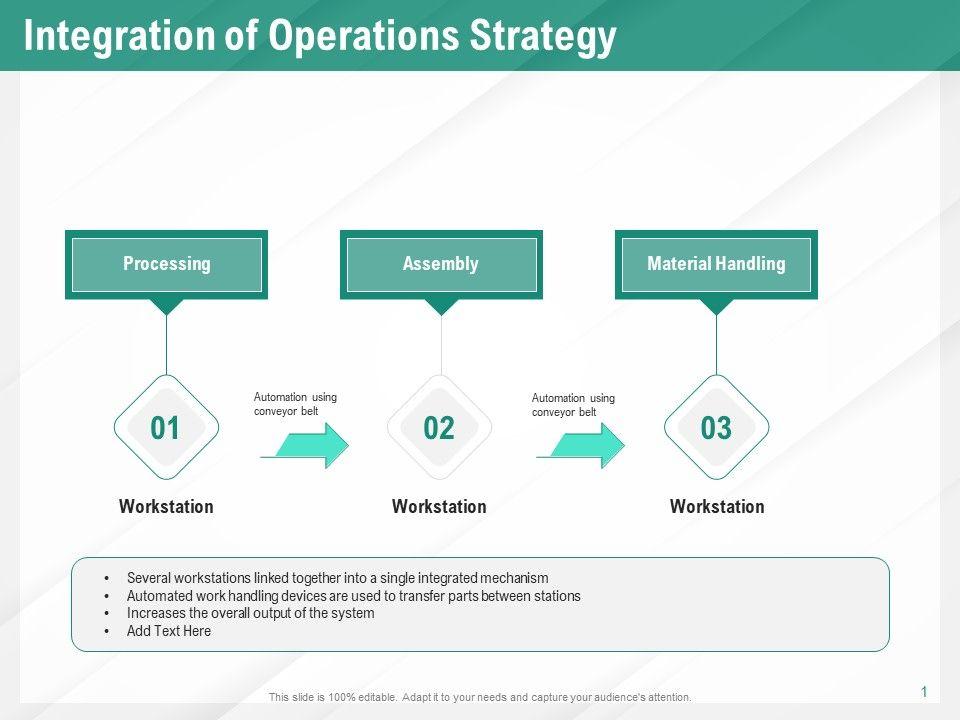 Integration of Operations Strategy

Processing

Assembly

Material Handling

01

Automation using conveyor belt

02

Automation using conveyor belt

03

Workstation

Workstation

Workstation

• Several workstations linked together into a single integrated mechanism
• Automated work handling devices are used to transfer parts between stations
• Increases the overall output of the system
• Add Text Here

This slide is 100% editable. Adapt it to your needs and capture your audience's attention.

1